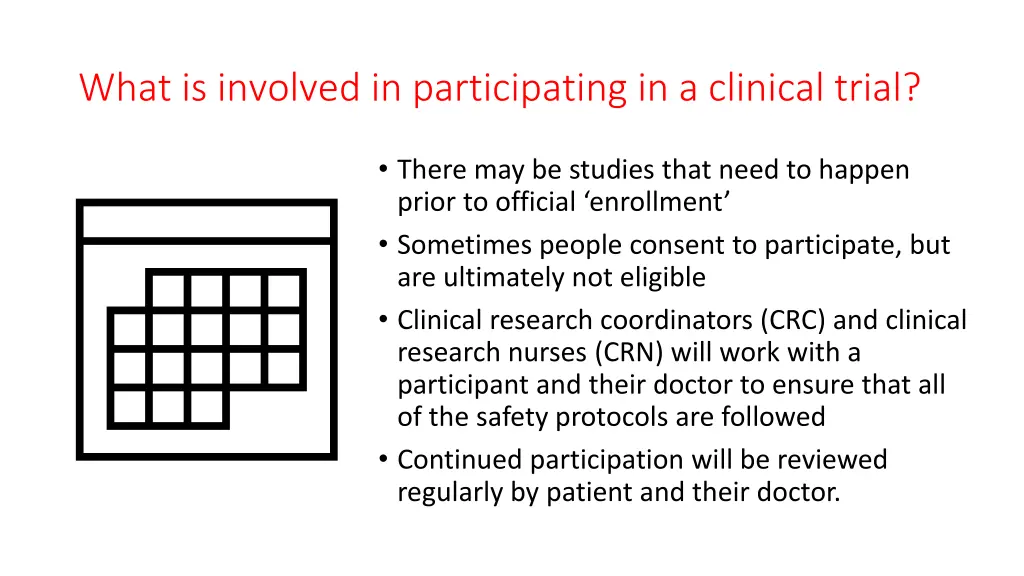 What is involved in participating in a clinical trial?

• There may be studies that need to happen prior to official ‘enrollment’
• Sometimes people consent to participate, but are ultimately not eligible
• Clinical research coordinators (CRC) and clinical research nurses (CRN) will work with a participant and their doctor to ensure that all of the safety protocols are followed
• Continued participation will be reviewed regularly by patient and their doctor.